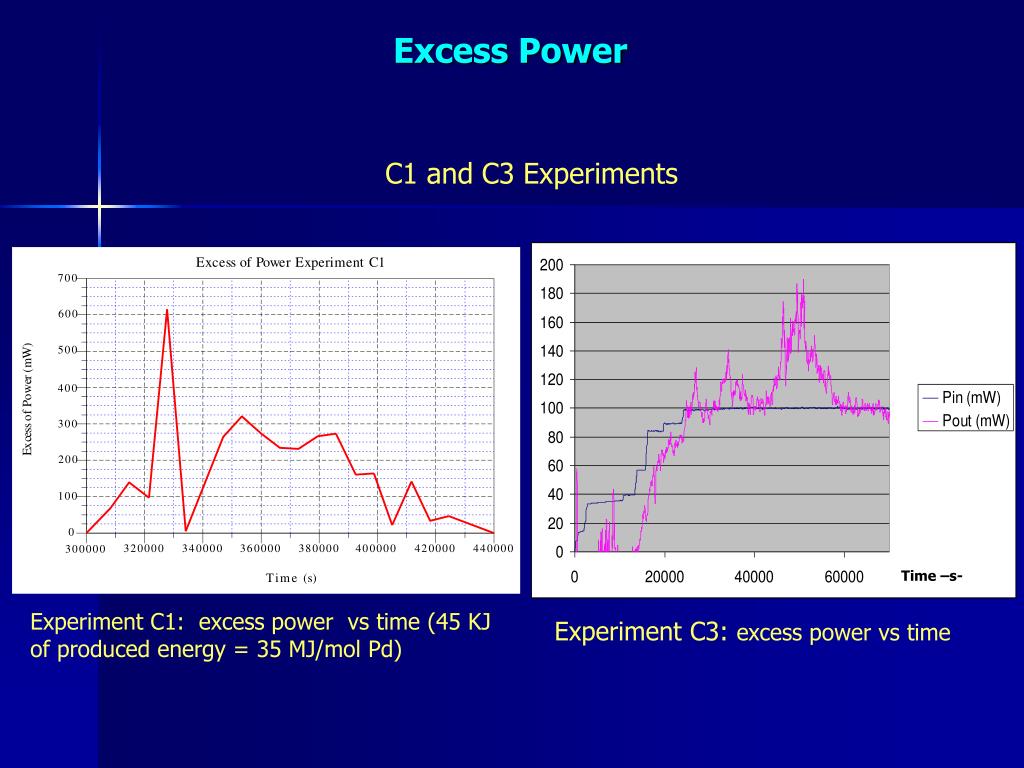 Excess Power

C1 and C3 Experiments

Excess of Power Experiment C1

Excess of Power (mW)

700
600
500
400
300
200
100
0

300000 320000 340000 360000 380000 400000 420000 440000

Time (s)

200
180
160
140
120
100
80
60
40
20
0

0 20000 40000 60000

Time –s-

Pin (mW)
Pout (mW)

Experiment C1: excess power vs time (45 KJ of produced energy = 35 MJ/mol Pd)

Experiment C3: excess power vs time